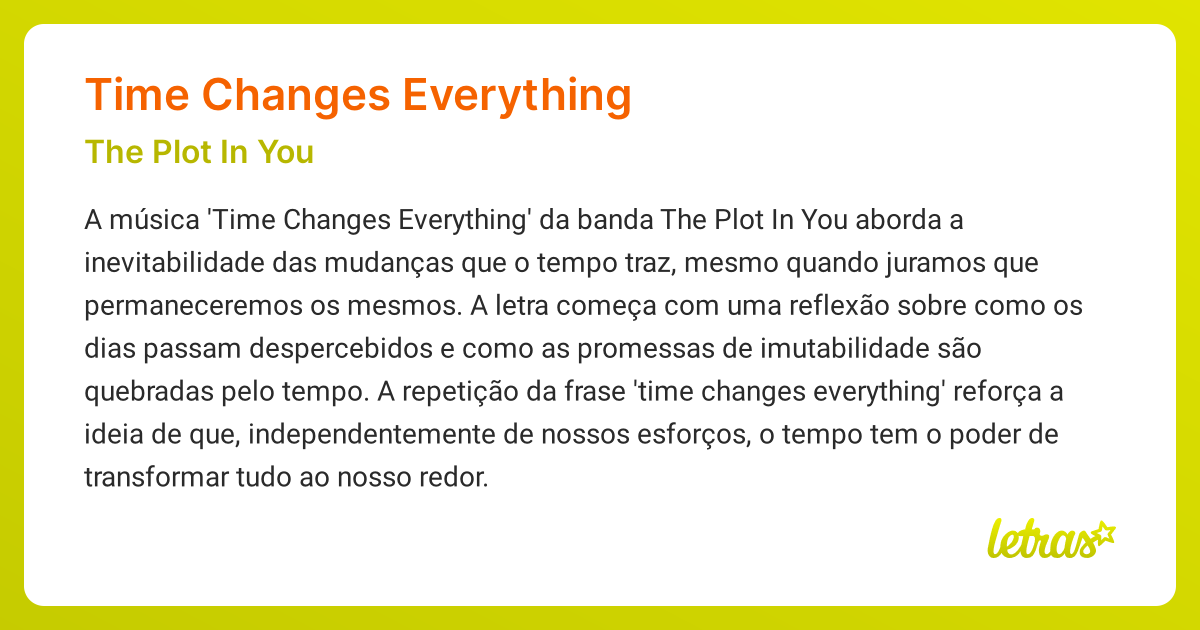 Time Changes Everything

The Plot In You

A música 'Time Changes Everything' da banda The Plot In You aborda a inevitabilidade das mudanças que o tempo traz, mesmo quando juramos que permaneceremos os mesmos. A letra começa com uma reflexão sobre como os dias passam despercebidos e como as promessas de imutabilidade são quebradas pelo tempo. A repetição da frase 'time changes everything' reforça a ideia de que, independentemente de nossos esforços, o tempo tem o poder de transformar tudo ao nosso redor.

letras